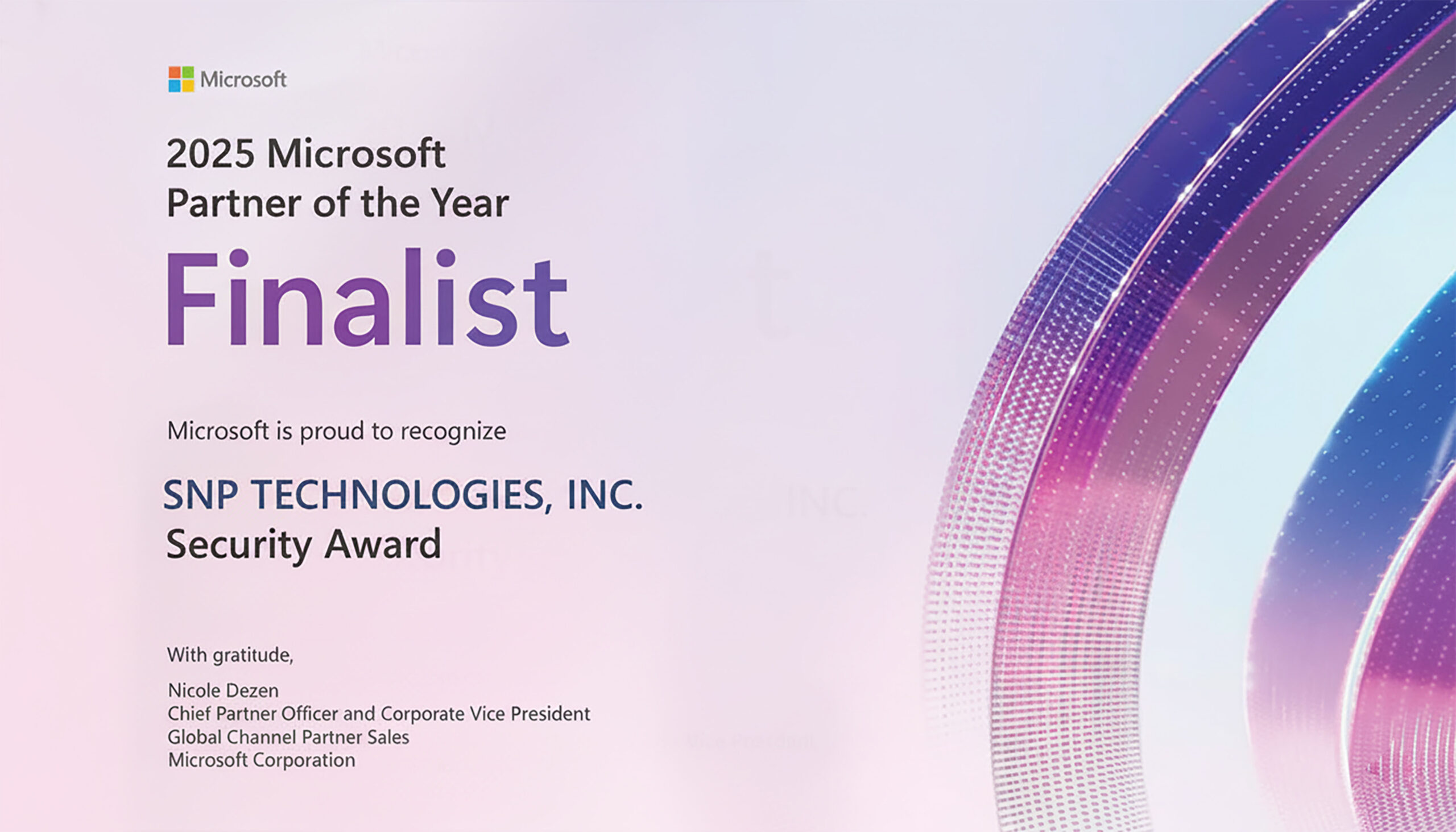 Microsoft

2025 Microsoft Partner of the Year

Finalist

Microsoft is proud to recognize

SNP TECHNOLOGIES, INC.
Security Award

With gratitude,

Nicole Dezen
Chief Partner Officer and Corporate Vice President
Global Channel Partner Sales
Microsoft Corporation